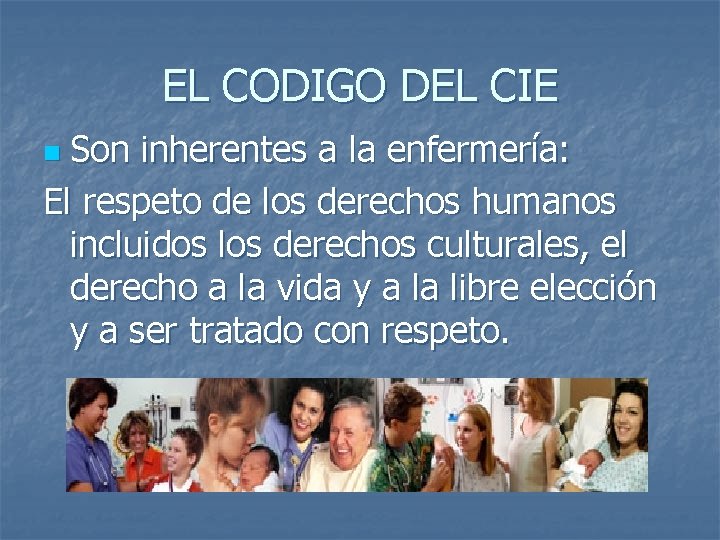 EL CODIGO DEL CIE

Son inherentes a la enfermería:

El respeto de los derechos humanos incluidos los derechos culturales, el derecho a la vida y a la libre elección y a ser tratado con respeto.